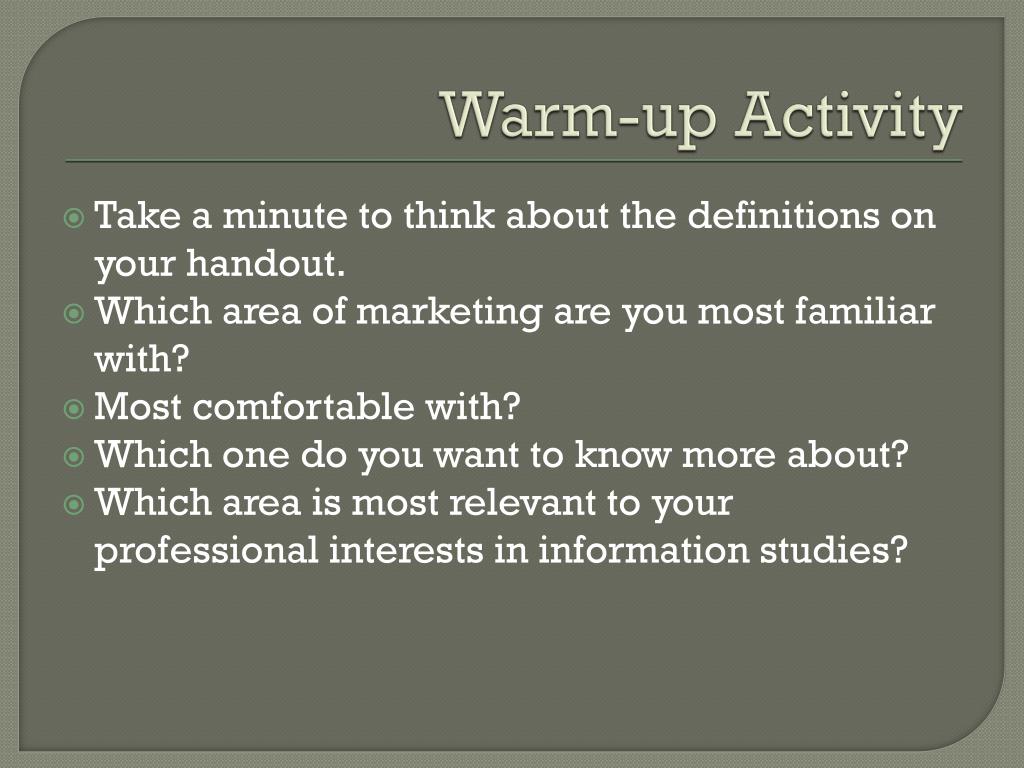 Warm-up Activity

Take a minute to think about the definitions on your handout.
Which area of marketing are you most familiar with?
Most comfortable with?
Which one do you want to know more about?
Which area is most relevant to your professional interests in information studies?